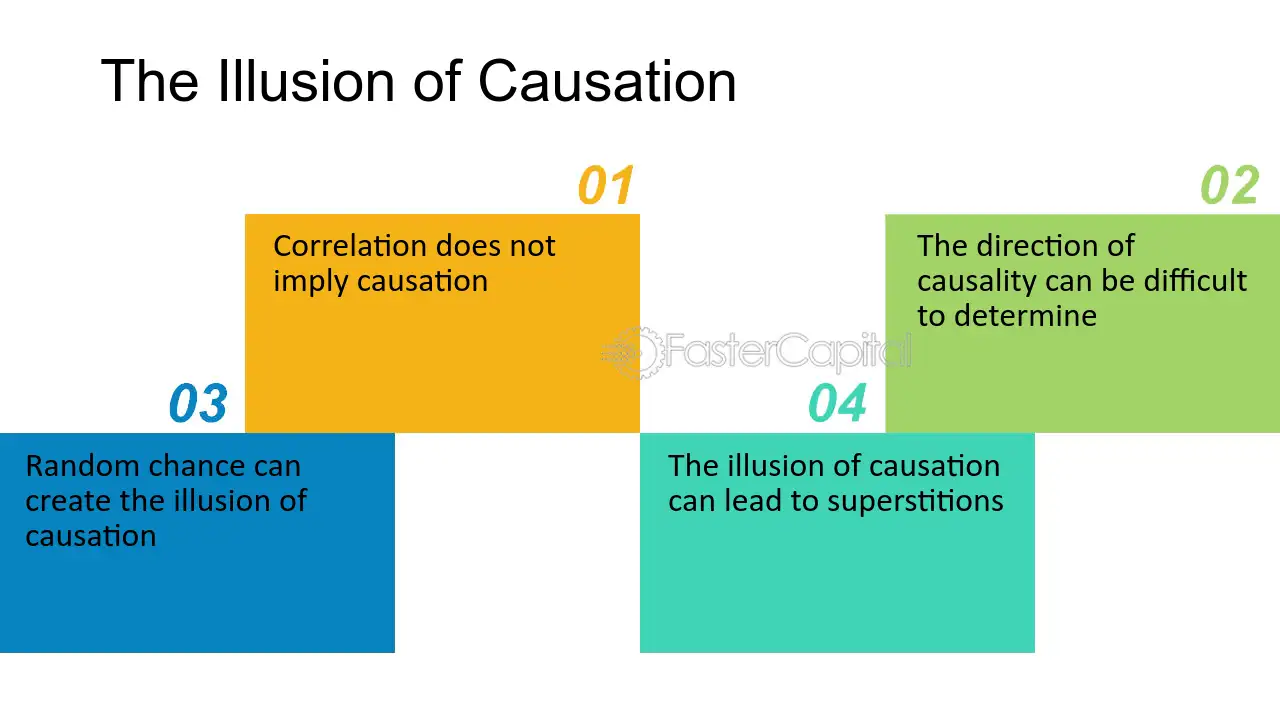 The Illusion of Causation

01

Correlation does not imply causation

02

The direction of causality can be difficult to determine

03

Random chance can create the illusion of causation

04

The illusion of causation can lead to superstitions

FasterCapital